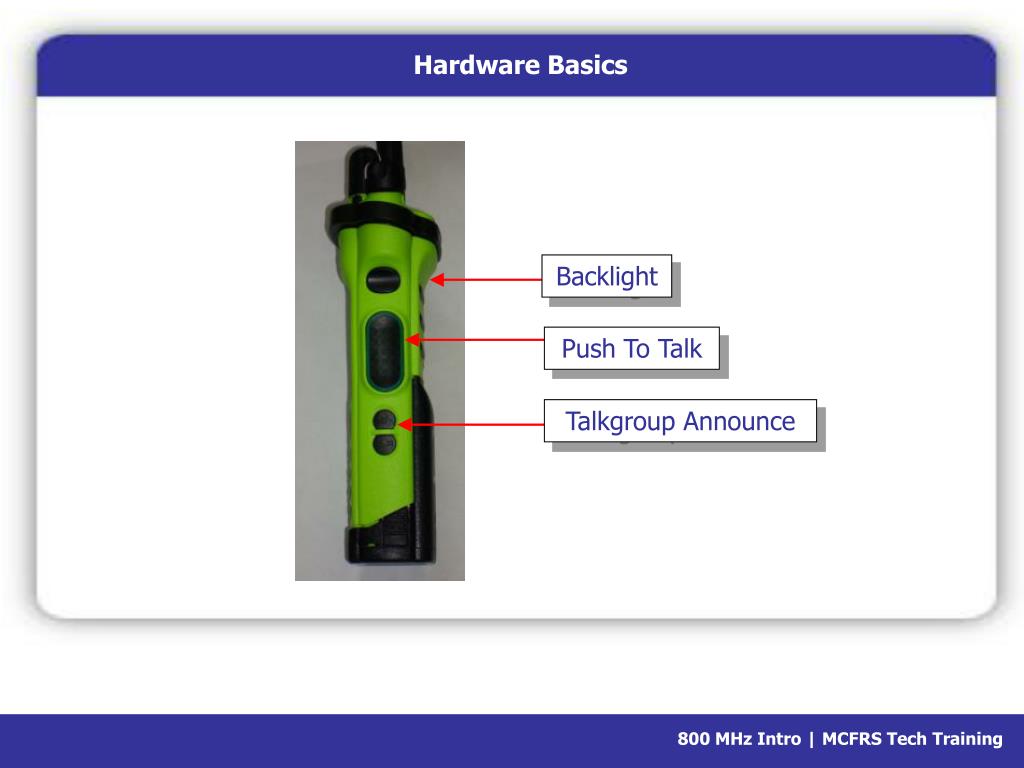 Hardware Basics

Backlight

Push To Talk

Talkgroup Announce

800 MHz Intro | MCFRS Tech Training